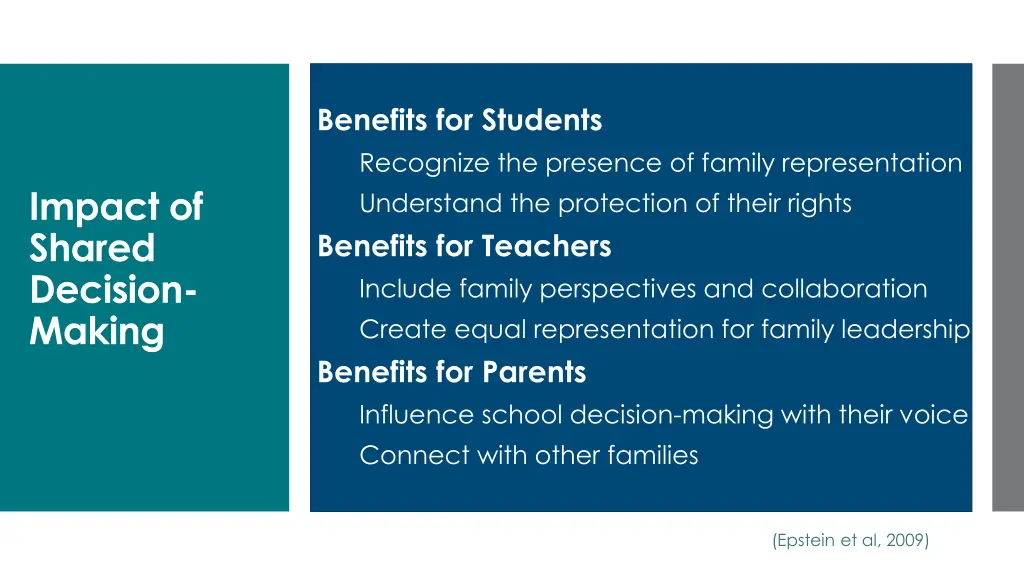 Impact of Shared Decision-Making

Benefits for Students

Recognize the presence of family representation

Understand the protection of their rights

Benefits for Teachers

Include family perspectives and collaboration

Create equal representation for family leadership

Benefits for Parents

Influence school decision-making with their voice

Connect with other families

(Epstein et al, 2009)